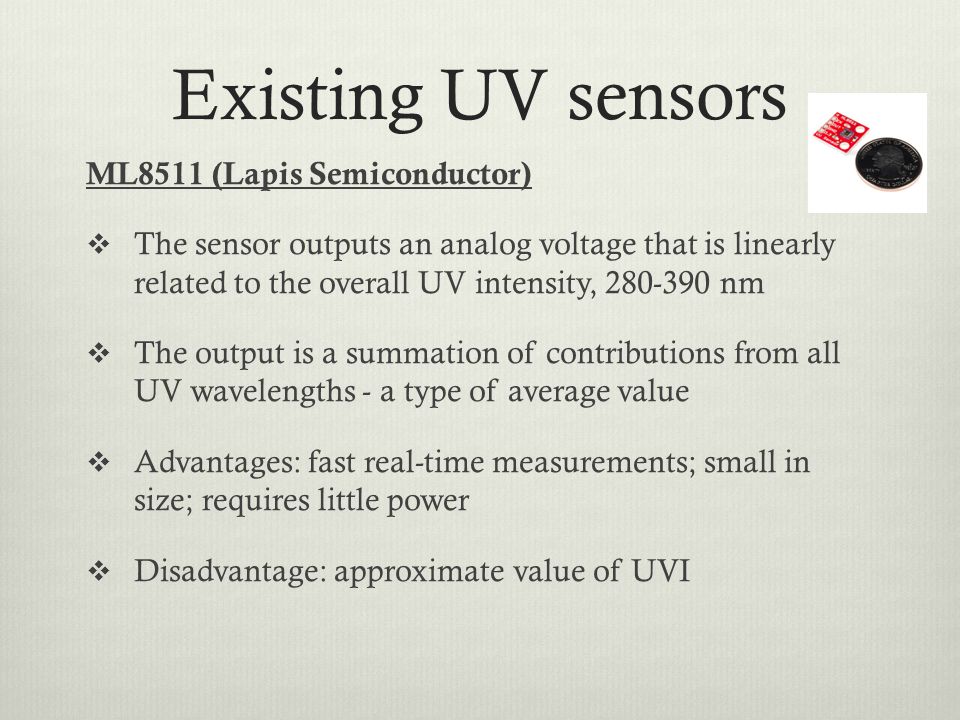 Existing UV sensors

ML8511 (Lapis Semiconductor)

❖ The sensor outputs an analog voltage that is linearly related to the overall UV intensity, 280-390 nm

❖ The output is a summation of contributions from all UV wavelengths - a type of average value

❖ Advantages: fast real-time measurements; small in size; requires little power

❖ Disadvantage: approximate value of UVI